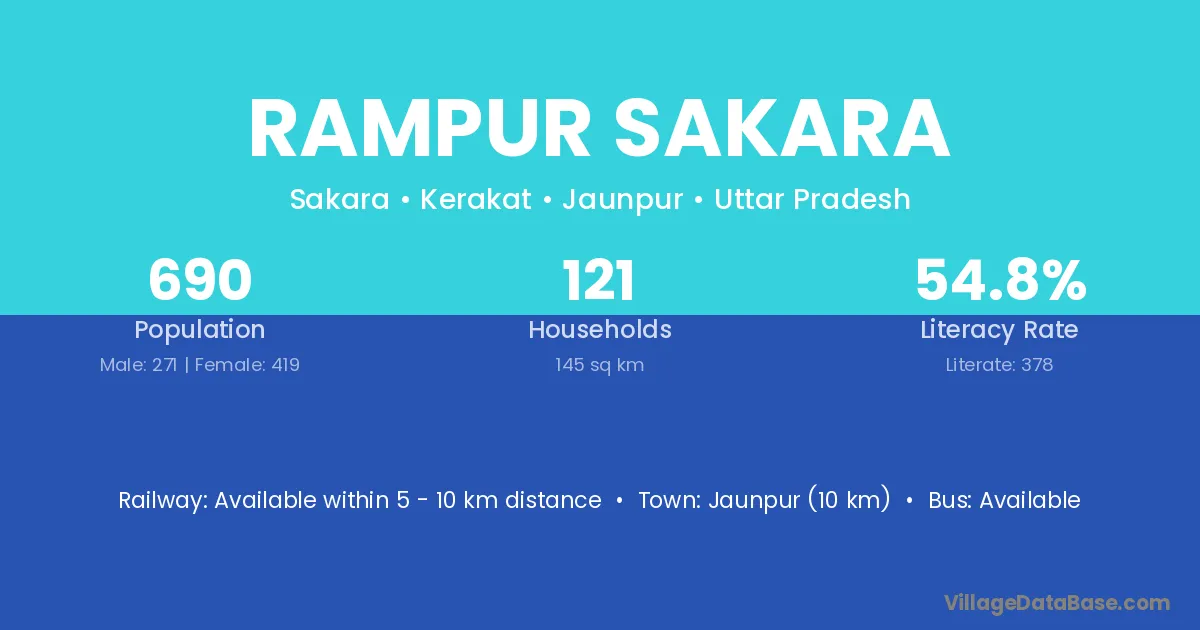 RAMPUR SAKARA

Sakara • Kerakat • Jaunpur • Uttar Pradesh

690
Population
Male: 271 | Female: 419

121
Households
145 sq km

54.8%
Literacy Rate
Literate: 378

Railway: Available within 5 - 10 km distance • Town: Jaunpur (10 km) • Bus: Available

VillageDataBase.com